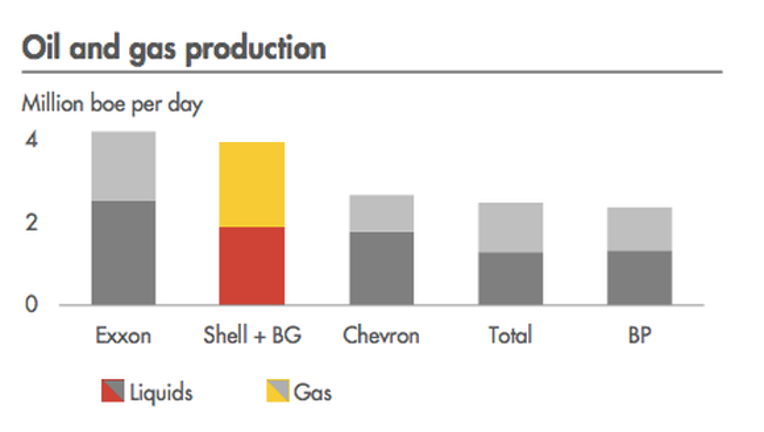 Oil and gas production

Million boe per day

4

2

0

Exxon

Shell + BG

Chevron

Total

BP

Liquids

Gas